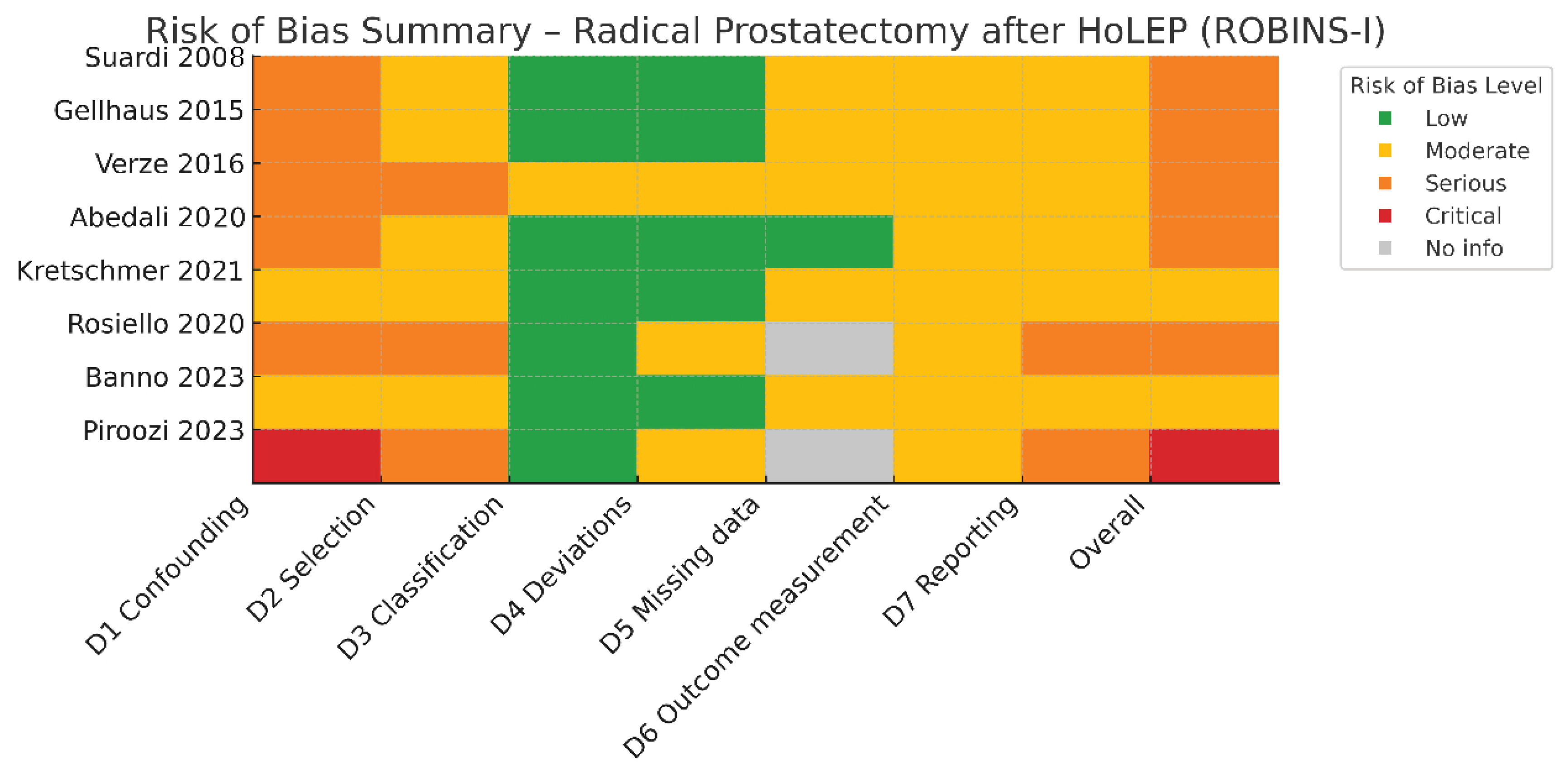 Risk of Bias Summary – Radical Prostatectomy after HoLEP (ROBINS-I)

Suardi 2008
Gellhaus 2015
Verze 2016
Abedali 2020
Kretschmer 2021
Rosiello 2020
Banno 2023
Piroozi 2023

D1 Confounding
D2 Selection
D3 Classification
D4 Deviations
D5 Missing data
D6 Outcome measurement
D7 Reporting
Overall

Risk of Bias Level
Low
Moderate
Serious
Critical
No info